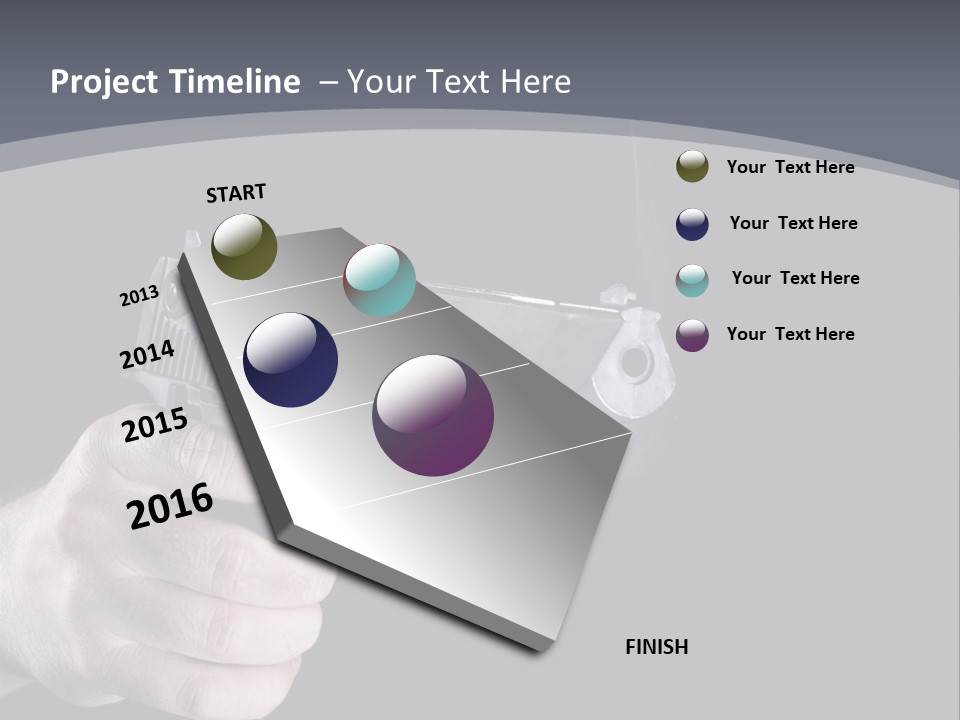 Project Timeline – Your Text Here

START

2013

2014

2015

2016

FINISH

Your Text Here

Your Text Here

Your Text Here

Your Text Here